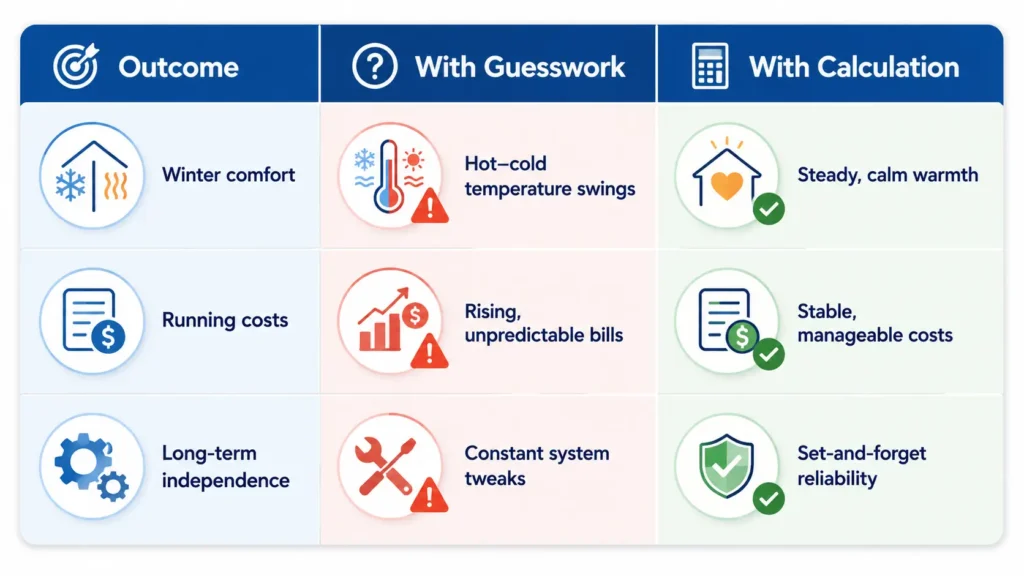 | Outcome | With Guesswork | With Calculation |
|---|---|---|
| Winter comfort | Hot–cold temperature swings | Steady, calm warmth |
| Running costs | Rising, unpredictable bills | Stable, manageable costs |
| Long-term independence | Constant system tweaks | Set-and-forget reliability |